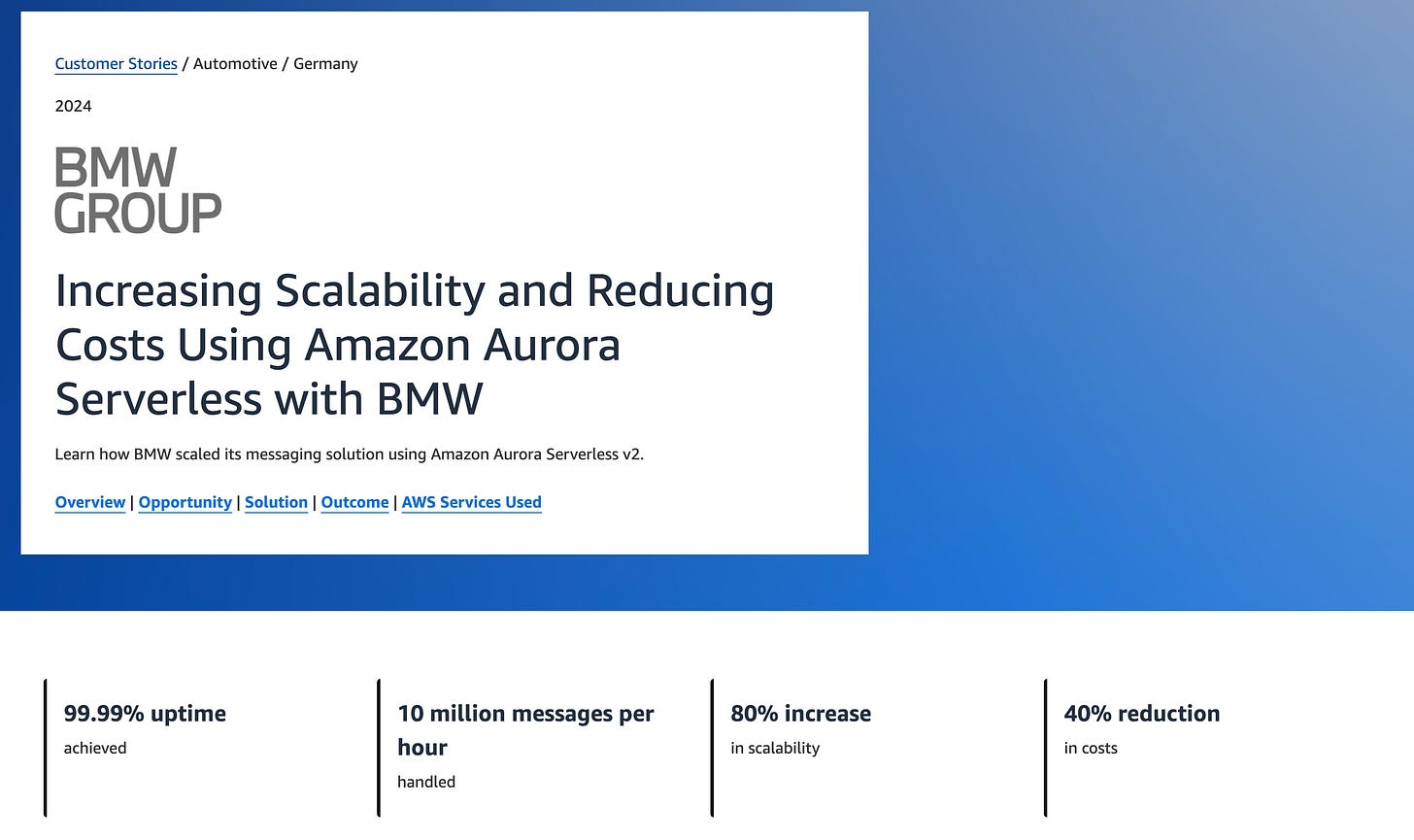 Customer Stories / Automotive / Germany

2024

BMW
GROUP

Increasing Scalability and Reducing Costs Using Amazon Aurora Serverless with BMW

Learn how BMW scaled its messaging solution using Amazon Aurora Serverless v2.

Overview | Opportunity | Solution | Outcome | AWS Services Used

99.99% uptime
achieved

10 million messages per hour
handled

80% increase
in scalability

40% reduction
in costs